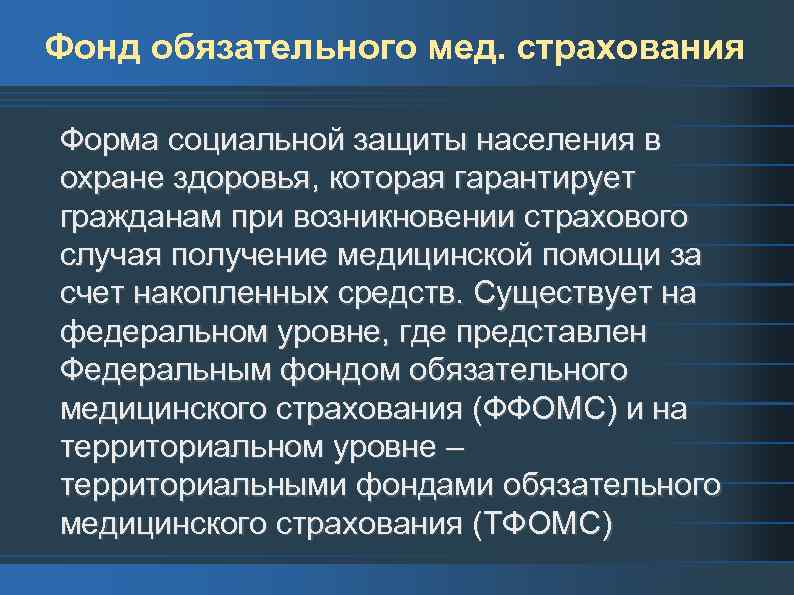 Фонд обязательного мед. страхования

Форма социальной защиты населения в охране здоровья, которая гарантирует гражданам при возникновении страхового случая получение медицинской помощи за счет накопленных средств. Существует на федеральном уровне, где представлен Федеральным фондом обязательного медицинского страхования (ФФОМС) и на территориальном уровне – территориальными фондами обязательного медицинского страхования (ТФОМС)